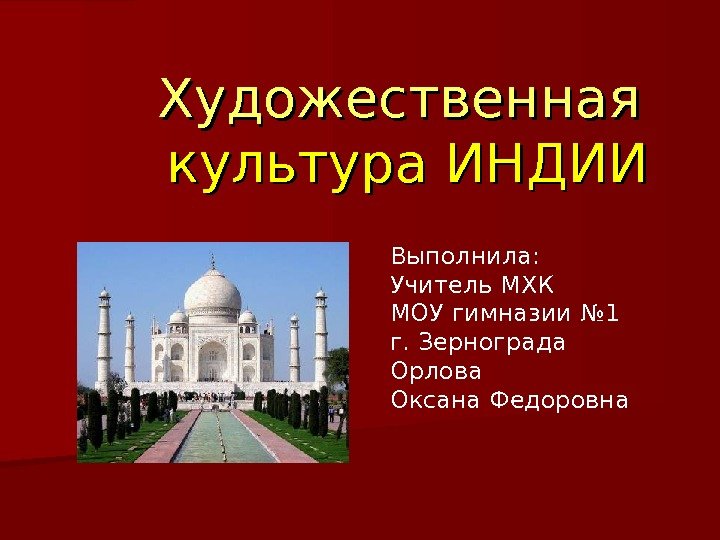 Художественная культура ИНДИИ

Выполнила:
Учитель МХК
МОУ гимназии №1
г. Зернограда
Орлова
Оксана Федоровна